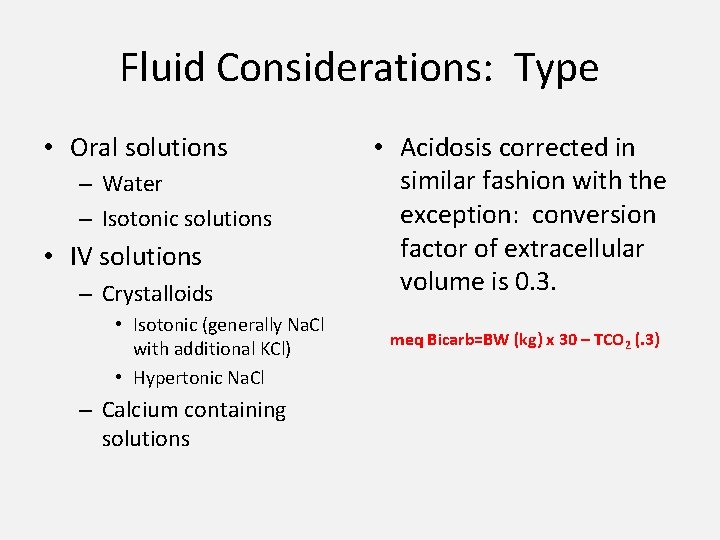 Fluid Considerations: Type

• Oral solutions
– Water
– Isotonic solutions
• IV solutions
– Crystalloids
• Isotonic (generally NaCl with additional KCl)
• Hypertonic NaCl
– Calcium containing solutions

• Acidosis corrected in similar fashion with the exception: conversion factor of extracellular volume is 0.3.

meq Bicarb=BW (kg) x 30 – $TCO_2$ (.3)